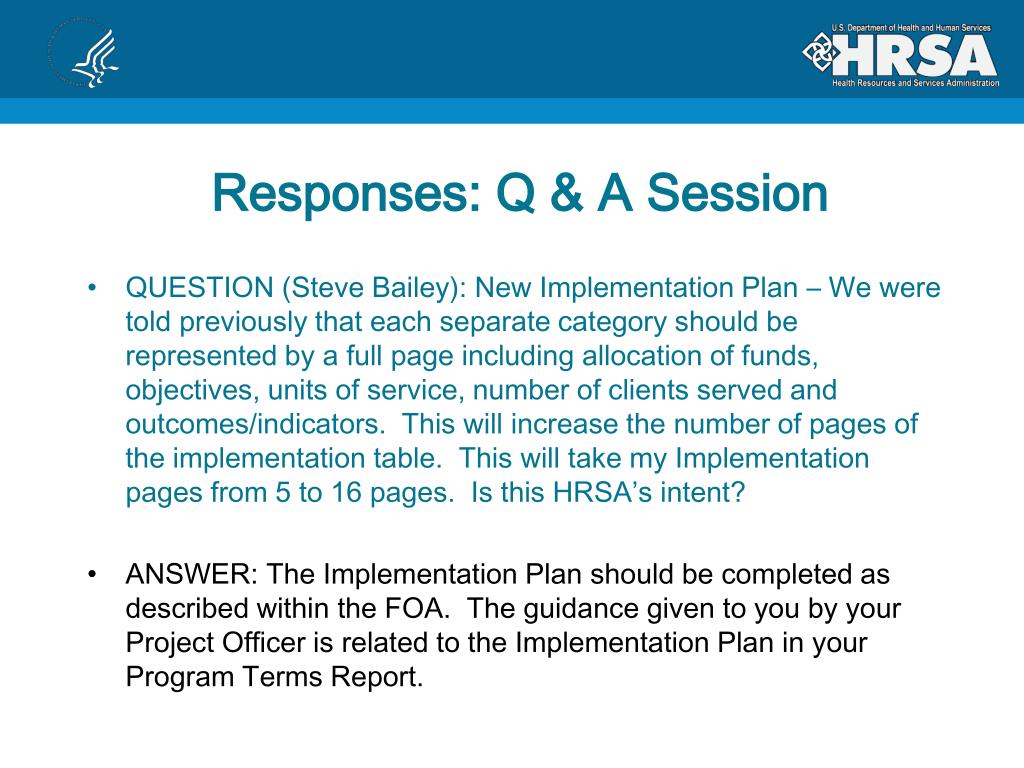 U.S. Department of Health and Human Services
HRSA
Health Resources and Services Administration

Responses: Q & A Session

• QUESTION (Steve Bailey): New Implementation Plan – We were told previously that each separate category should be represented by a full page including allocation of funds, objectives, units of service, number of clients served and outcomes/indicators. This will increase the number of pages of the implementation table. This will take my Implementation pages from 5 to 16 pages. Is this HRSA's intent?

• ANSWER: The Implementation Plan should be completed as described within the FOA. The guidance given to you by your Project Officer is related to the Implementation Plan in your Program Terms Report.